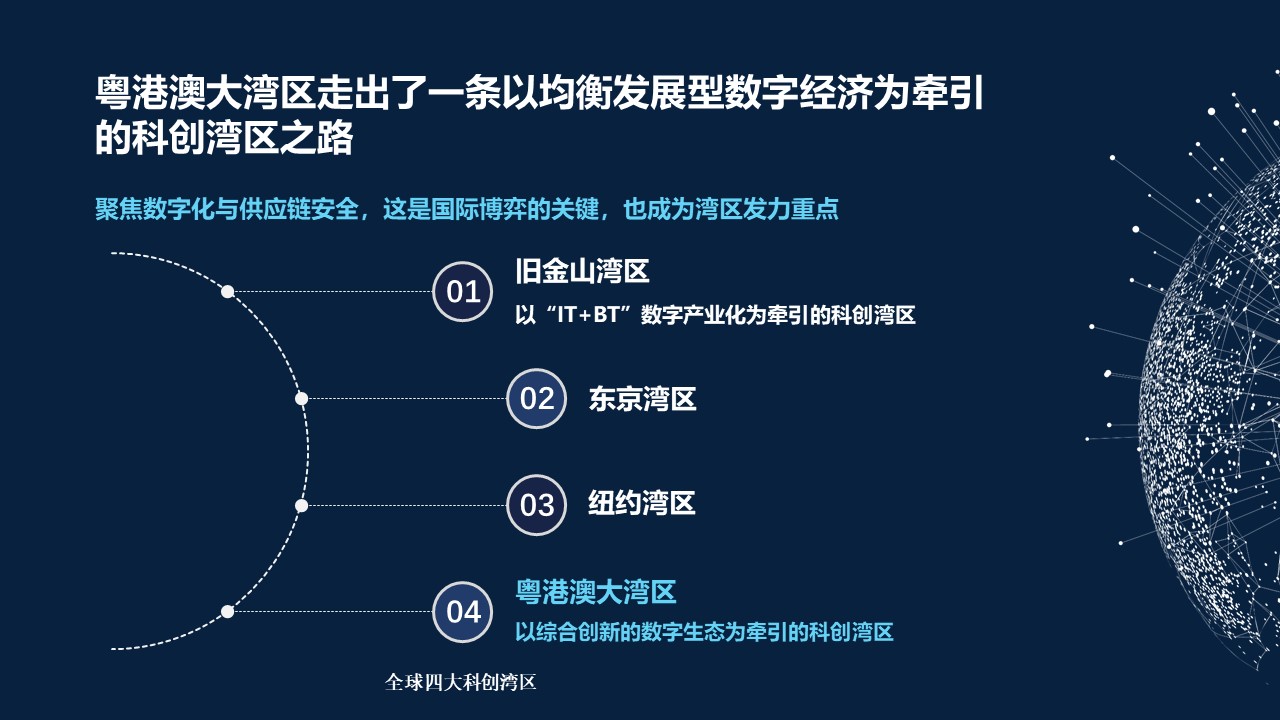 粤港澳大湾区走出了一条以均衡发展型数字经济为牵引的科创湾区之路

聚焦数字化与供应链安全，这是国际博弈的关键，也成为湾区发力重点

01
旧金山湾区
以“IT+BT”数字产业化为牵引的科创湾区

02
东京湾区

03
纽约湾区

04
粤港澳大湾区
以综合创新的数字生态为牵引的科创湾区

全球四大科创湾区